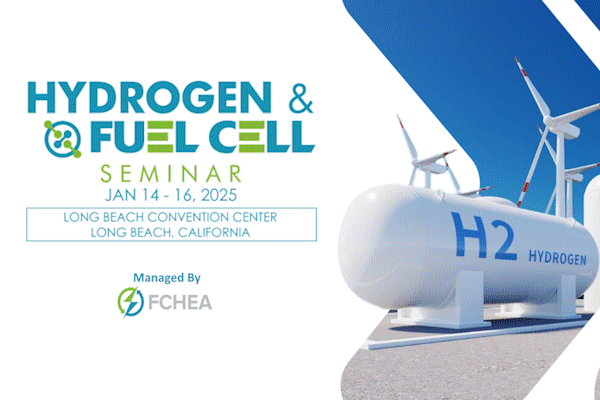 HYDROGEN &
FUEL CELL
SEMINAR
JAN 14 - 16, 2025

LONG BEACH CONVENTION CENTER
LONG BEACH, CALIFORNIA

Managed By
FCHEA

H2 HYDROGEN